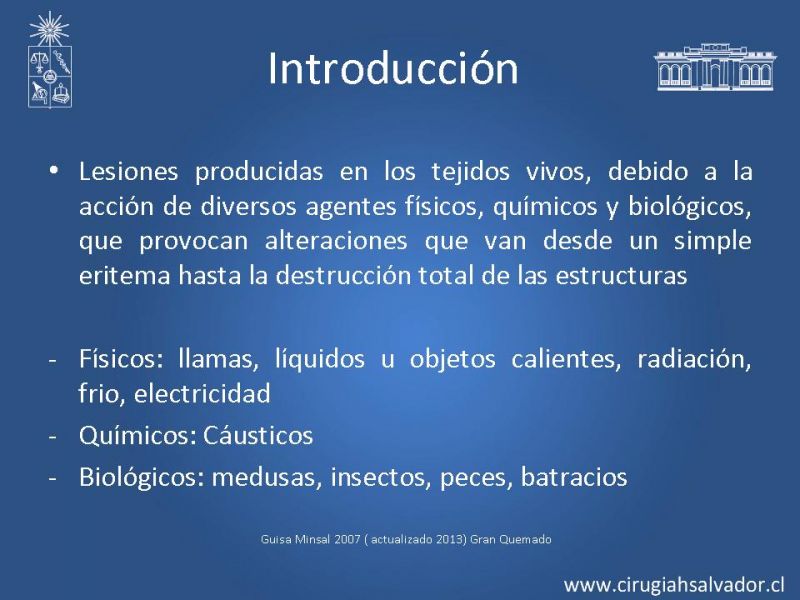 Introducción

• Lesiones producidas en los tejidos vivos, debido a la acción de diversos agentes físicos, químicos y biológicos, que provocan alteraciones que van desde un simple eritema hasta la destrucción total de las estructuras

- Físicos: llamas, líquidos u objetos calientes, radiación, frio, electricidad
- Químicos: Cáusticos
- Biológicos: medusas, insectos, peces, batracios

Guisa Minsal 2007 ( actualizado 2013) Gran Quemado

www.cirugiahsalvador.cl